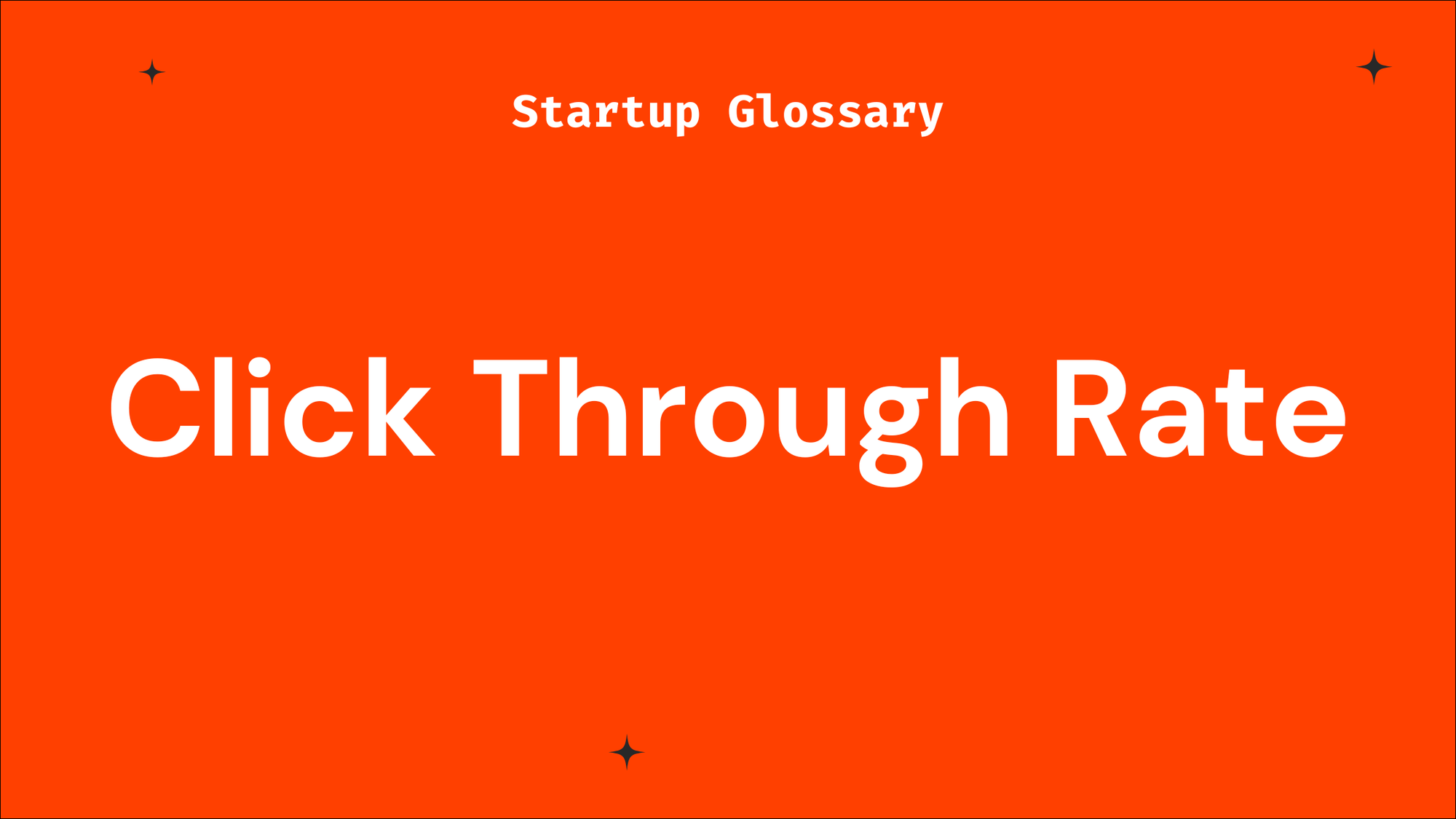 Startup Glossary

Click Through Rate